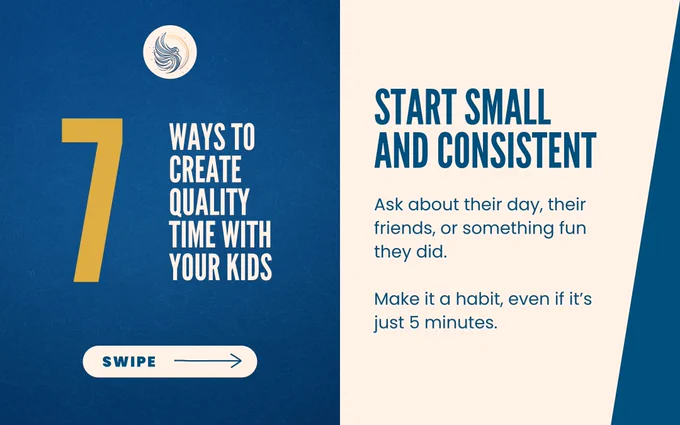 7 WAYS TO CREATE QUALITY TIME WITH YOUR KIDS

SWIPE

START SMALL AND CONSISTENT

Ask about their day, their friends, or something fun they did.

Make it a habit, even if it's just 5 minutes.